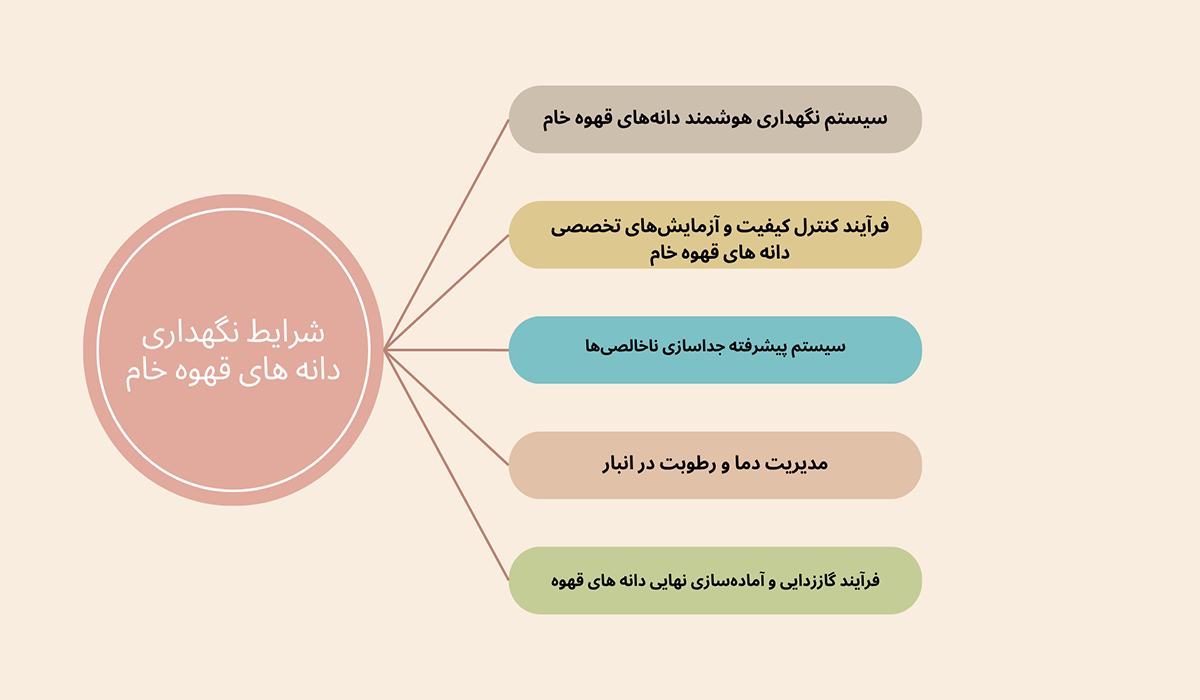 شرایط نگهداری دانه های قهوه خام

سیستم نگهداری هوشمند دانه‌های قهوه خام

فرآیند کنترل کیفیت و آزمایش‌های تخصصی دانه های قهوه خام

سیستم پیشرفته جداسازی ناخالصی‌ها

مدیریت دما و رطوبت در انبار

فرآیند گاززدایی و آماده‌سازی نهایی دانه های قهوه